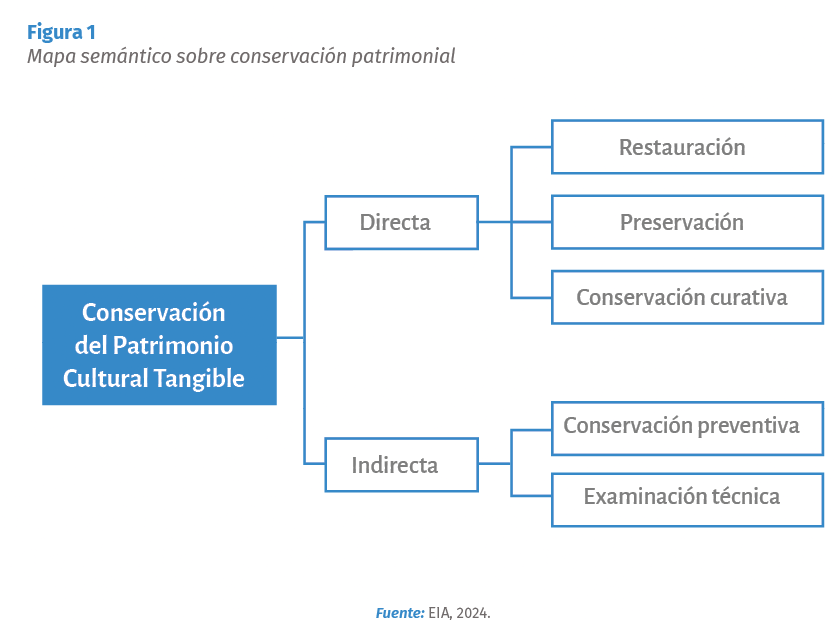 Figura 1
Mapa semántico sobre conservación patrimonial

Conservación del Patrimonio Cultural Tangible

Directa

Restauración

Preservación

Conservación curativa

Indirecta

Conservación preventiva

Examinación técnica

Fuente: EIA, 2024.